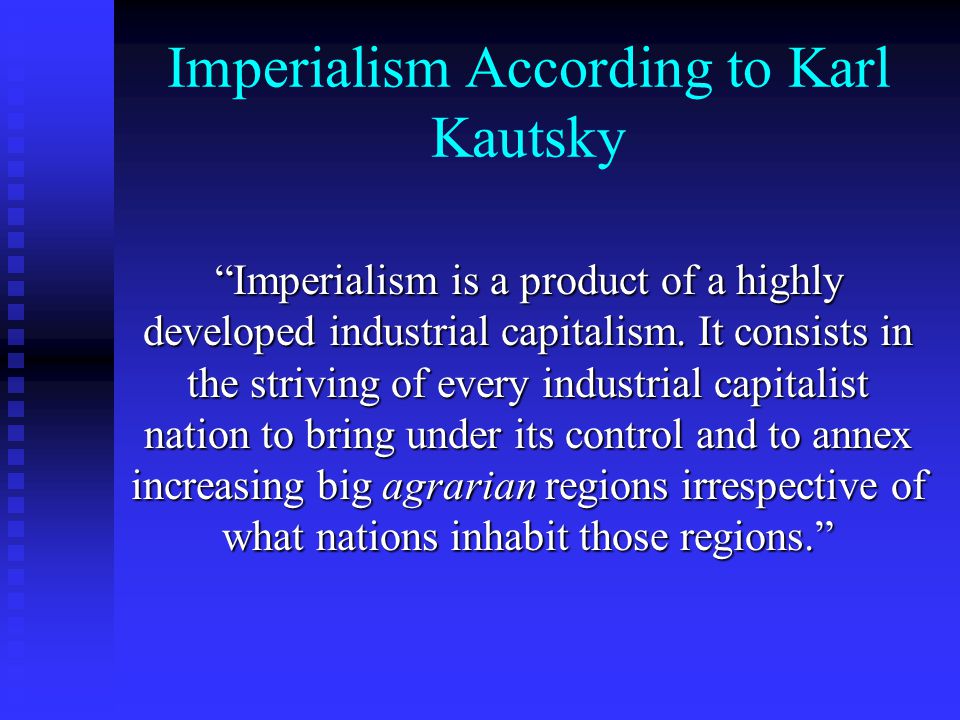 Imperialism According to Karl Kautsky

“Imperialism is a product of a highly developed industrial capitalism. It consists in the striving of every industrial capitalist nation to bring under its control and to annex increasing big agrarian regions irrespective of what nations inhabit those regions.”